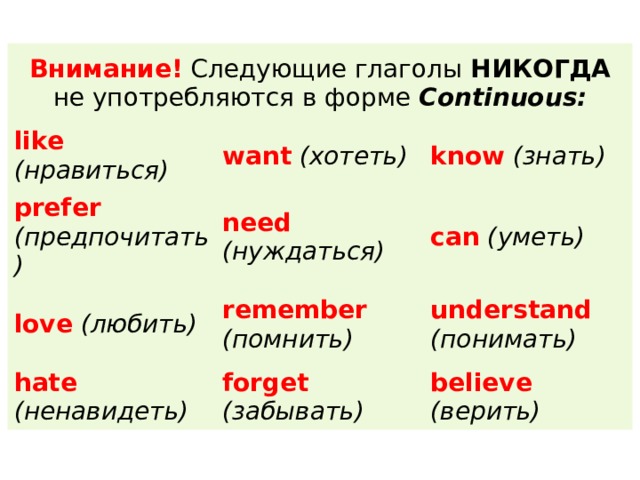 Внимание! Следующие глаголы НИКОГДА не употребляются в форме Continuous:

| | | |
|---|---|---|
| like (нравиться) | want (хотеть) | know (знать) |
| prefer (предпочитать) | need (нуждаться) | can (уметь) |
| love (любить) | remember (помнить) | understand (понимать) |
| hate (ненавидеть) | forget (забывать) | believe (верить) |